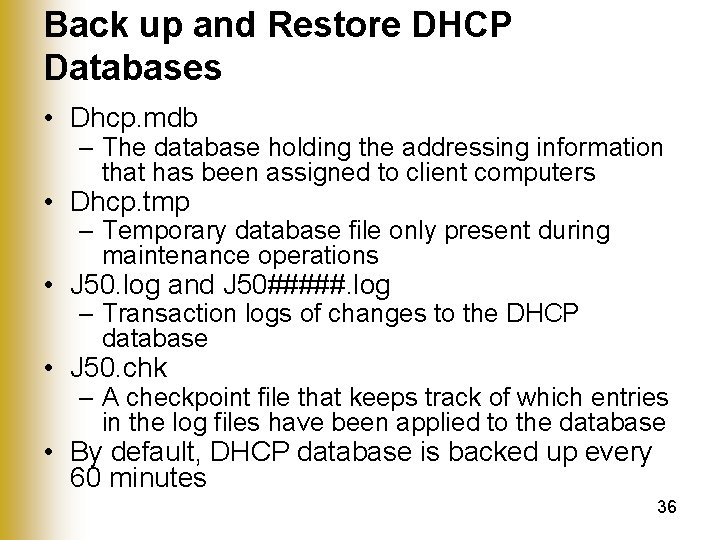 Back up and Restore DHCP Databases

• Dhcp.mdb
– The database holding the addressing information that has been assigned to client computers
• Dhcp.tmp
– Temporary database file only present during maintenance operations
• J50.log and J50#####.log
– Transaction logs of changes to the DHCP database
• J50.chk
– A checkpoint file that keeps track of which entries in the log files have been applied to the database
• By default, DHCP database is backed up every 60 minutes

36